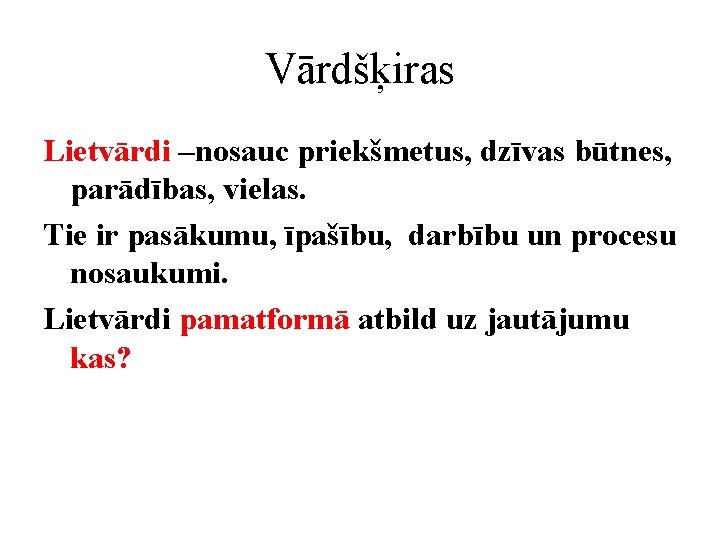 Vārdšķiras

Lietvārdi –nosauc priekšmetus, dzīvas būtnes, parādības, vielas.

Tie ir pasākumu, īpašību, darbību un procesu nosaukumi.

Lietvārdi pamatformā atbild uz jautājumu kas?